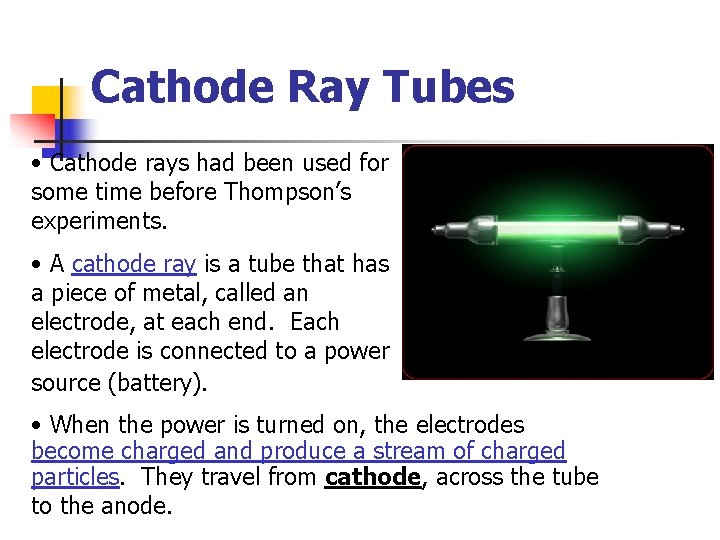 Cathode Ray Tubes

• Cathode rays had been used for some time before Thompson's experiments.

• A cathode ray is a tube that has a piece of metal, called an electrode, at each end. Each electrode is connected to a power source (battery).

• When the power is turned on, the electrodes become charged and produce a stream of charged particles. They travel from cathode, across the tube to the anode.